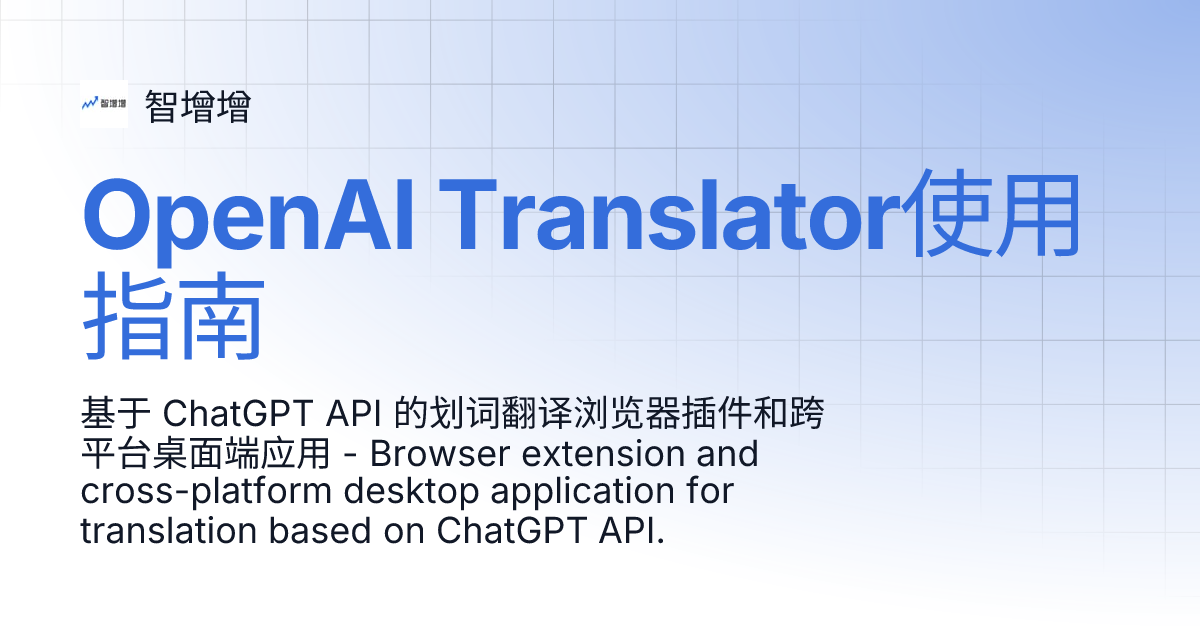 智增增 智增增

OpenAI Translator使用指南

基于 ChatGPT API 的划词翻译浏览器插件和跨平台桌面端应用 - Browser extension and cross-platform desktop application for translation based on ChatGPT API.